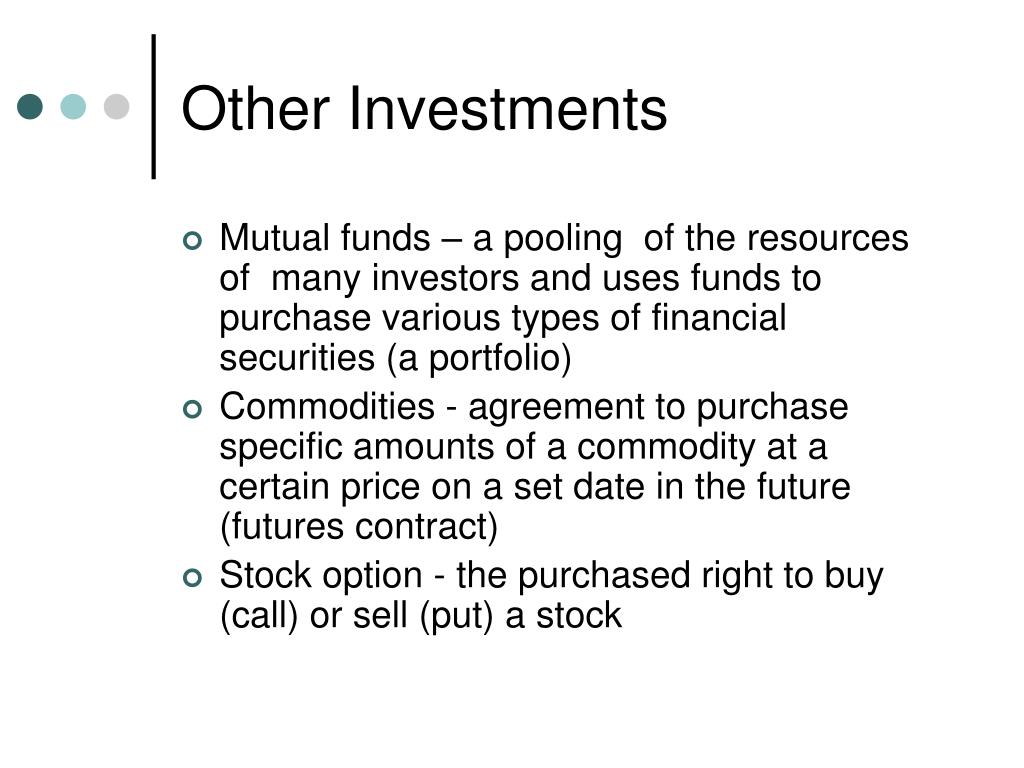 Other Investments

Mutual funds – a pooling of the resources of many investors and uses funds to purchase various types of financial securities (a portfolio)

Commodities - agreement to purchase specific amounts of a commodity at a certain price on a set date in the future (futures contract)

Stock option - the purchased right to buy (call) or sell (put) a stock